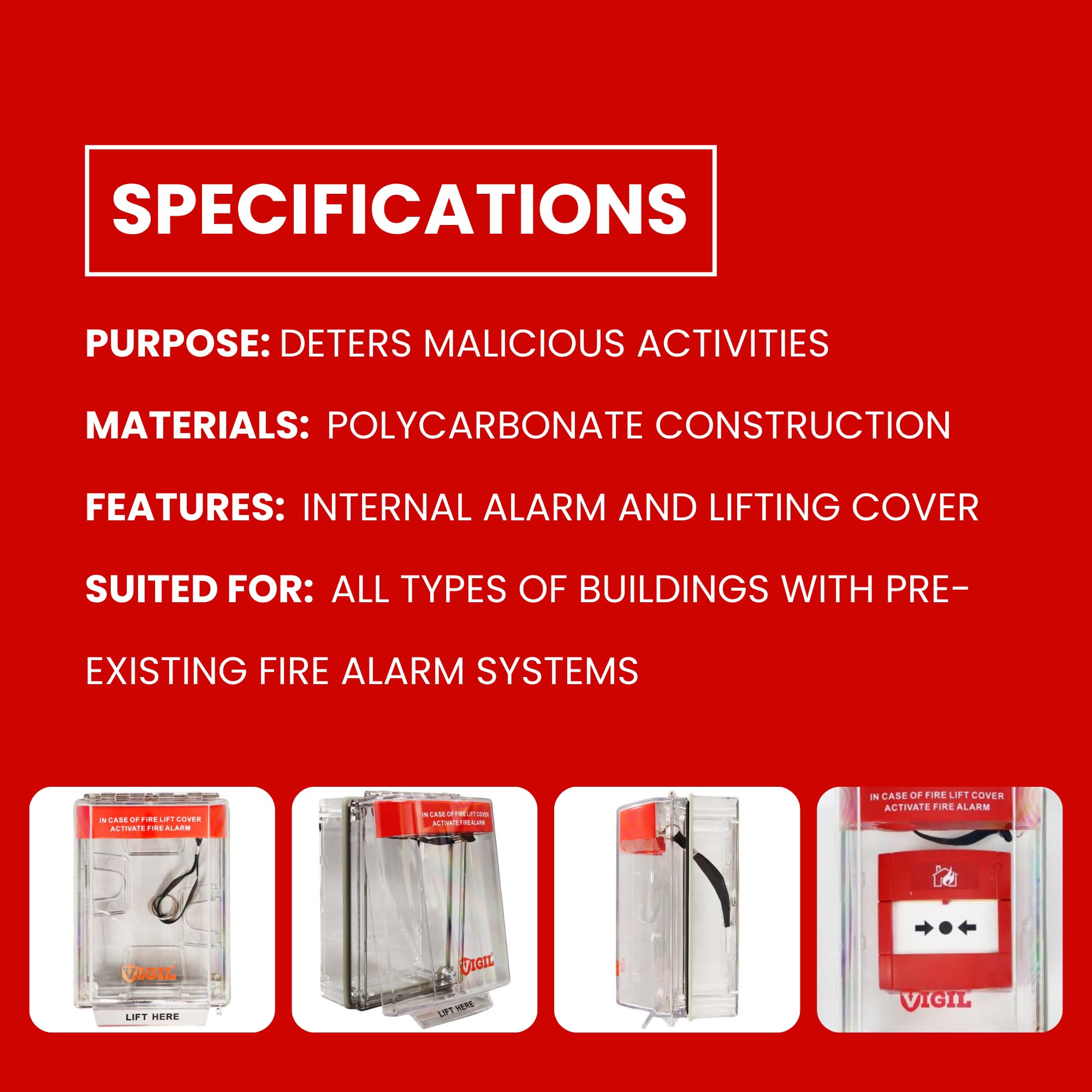 SPECIFICATIONS

PURPOSE: DETERS MALICIOUS ACTIVITIES

MATERIALS: POLYCARBONATE CONSTRUCTION

FEATURES: INTERNAL ALARM AND LIFTING COVER

SUITED FOR: ALL TYPES OF BUILDINGS WITH PRE-EXISTING FIRE ALARM SYSTEMS

IN CASE OF FIRE LIFT COVER
ACTIVATE FIRE ALARM
VIGIL
LIFT HERE

IN CASE OF FIRE LIFT COVER
ACTIVATE FIRE ALARM
VIGIL
LIFT HERE

IN CASE OF FIRE LIFT COVER
ACTIVATE FIRE ALARM
VIGIL